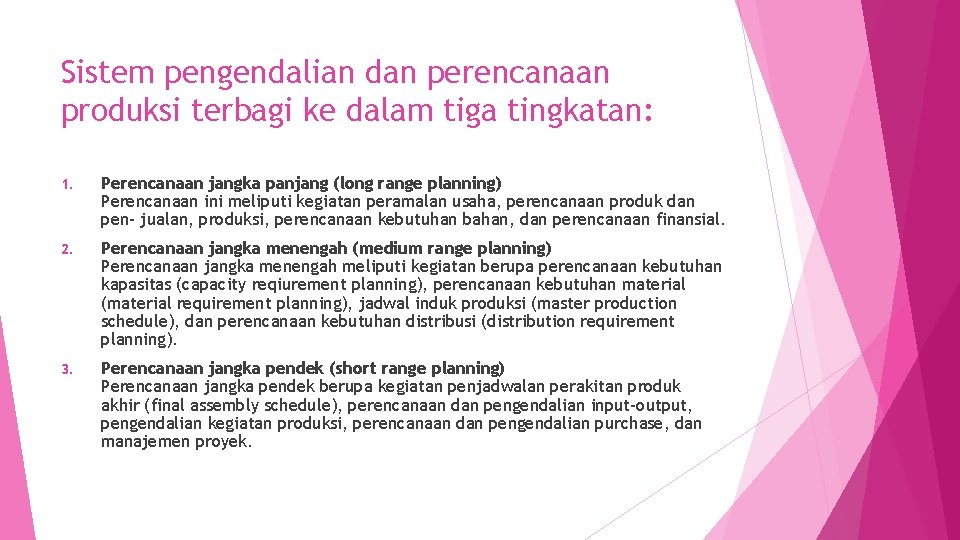 Sistem pengendalian dan perencanaan produksi terbagi ke dalam tiga tingkatan:

1. Perencanaan jangka panjang (long range planning)
Perencanaan ini meliputi kegiatan peramalan usaha, perencanaan produk dan pen- jualan, produksi, perencanaan kebutuhan bahan, dan perencanaan finansial.

2. Perencanaan jangka menengah (medium range planning)
Perencanaan jangka menengah meliputi kegiatan berupa perencanaan kebutuhan kapasitas (capacity reqiurement planning), perencanaan kebutuhan material (material requirement planning), jadwal induk produksi (master production schedule), dan perencanaan kebutuhan distribusi (distribution requirement planning).

3. Perencanaan jangka pendek (short range planning)
Perencanaan jangka pendek berupa kegiatan penjadwalan perakitan produk akhir (final assembly schedule), perencanaan dan pengendalian input-output, pengendalian kegiatan produksi, perencanaan dan pengendalian purchase, dan manajemen proyek.